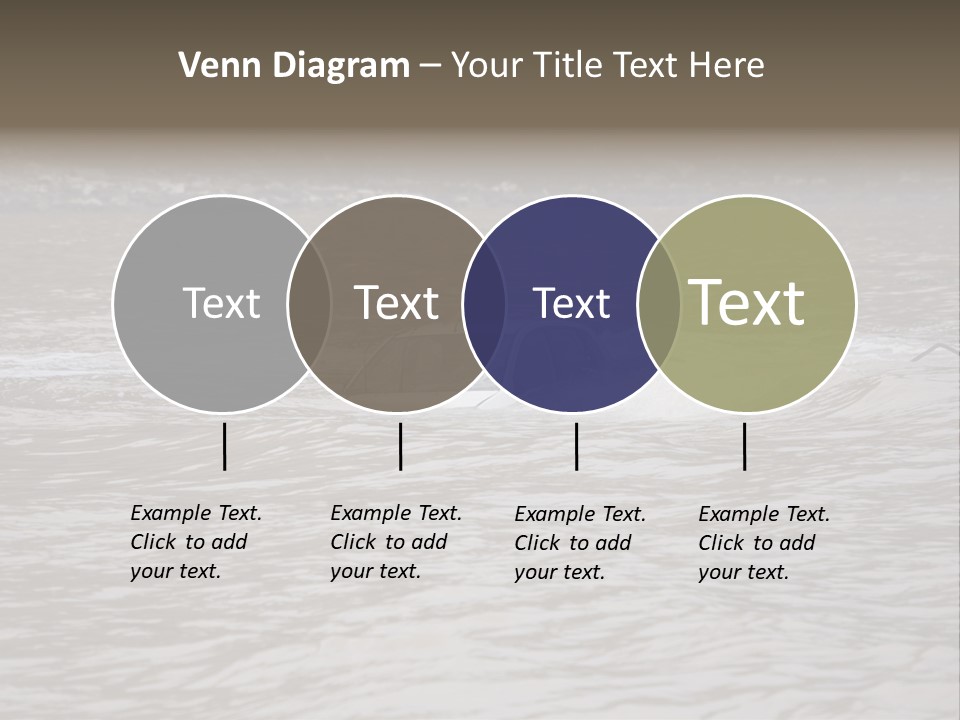 Venn Diagram – Your Title Text Here

Text

Text

Text

Text

Example Text. Click to add your text.

Example Text. Click to add your text.

Example Text. Click to add your text.

Example Text. Click to add your text.